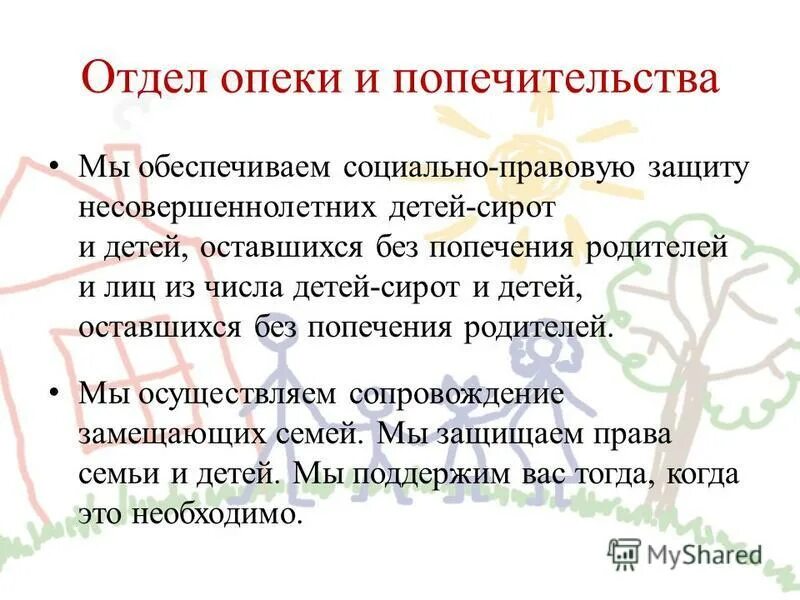 Отдел опеки и попечительства

• Мы обеспечиваем социально-правовую защиту несовершеннолетних детей-сирот и детей, оставшихся без попечения родителей и лиц из числа детей-сирот и детей, оставшихся без попечения родителей.

• Мы осуществляем сопровождение замещающих семей. Мы защищаем права семьи и детей. Мы поддержим вас тогда, когда это необходимо.

MyShared